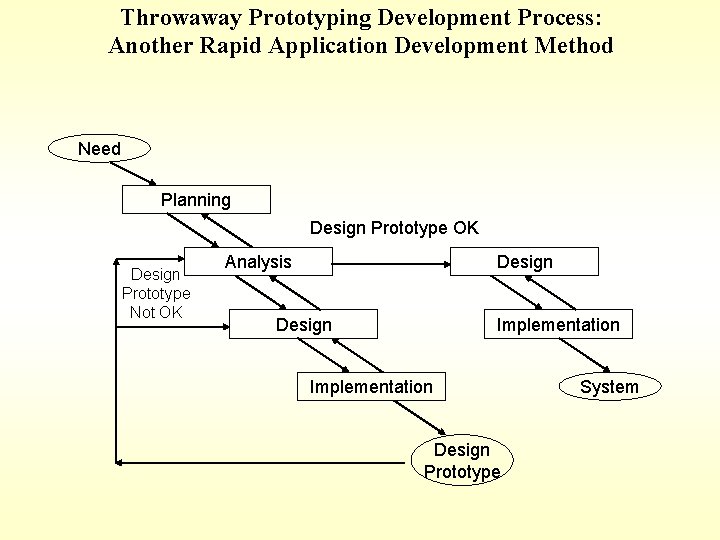 Throwaway Prototyping Development Process:
Another Rapid Application Development Method

Need

Planning

Design Prototype OK

Analysis

Design

Design Prototype Not OK

Design

Implementation

Implementation

System

Design Prototype